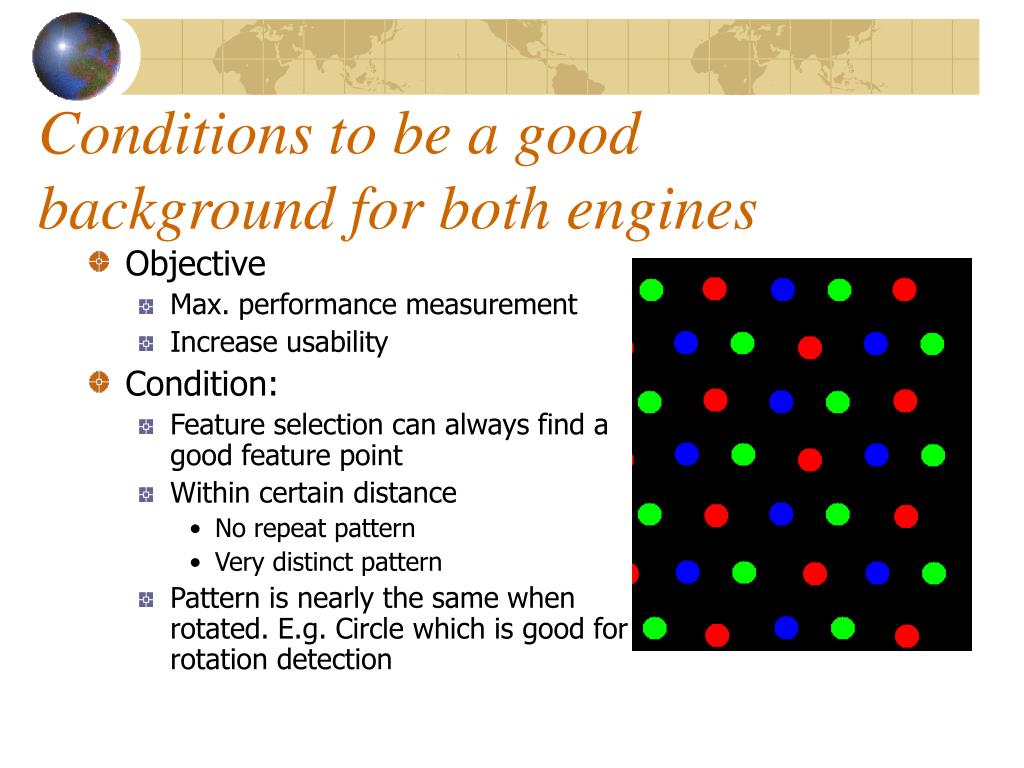 Conditions to be a good background for both engines

Objective
Max. performance measurement
Increase usability
Condition:
Feature selection can always find a good feature point
Within certain distance
• No repeat pattern
• Very distinct pattern
Pattern is nearly the same when rotated. E.g. Circle which is good for rotation detection